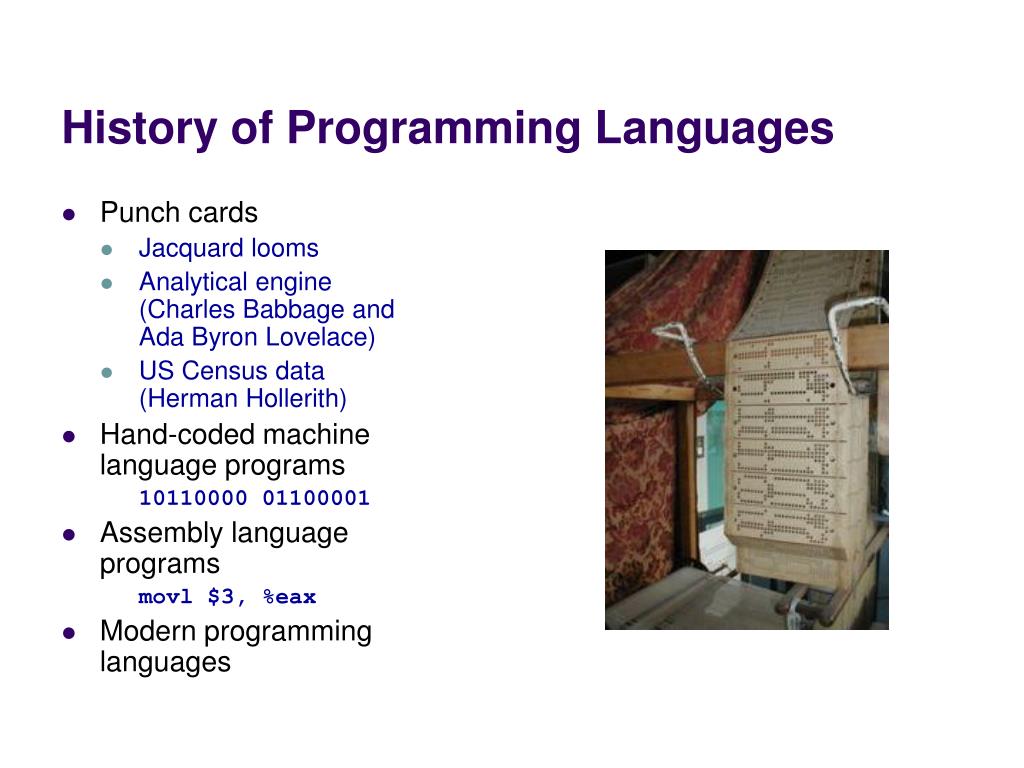 History of Programming Languages

- Punch cards
  - Jacquard looms
  - Analytical engine (Charles Babbage and Ada Byron Lovelace)
  - US Census data (Herman Hollerith)
- Hand-coded machine language programs
  10110000 01100001
- Assembly language programs
  movl \$3, %eax
- Modern programming languages